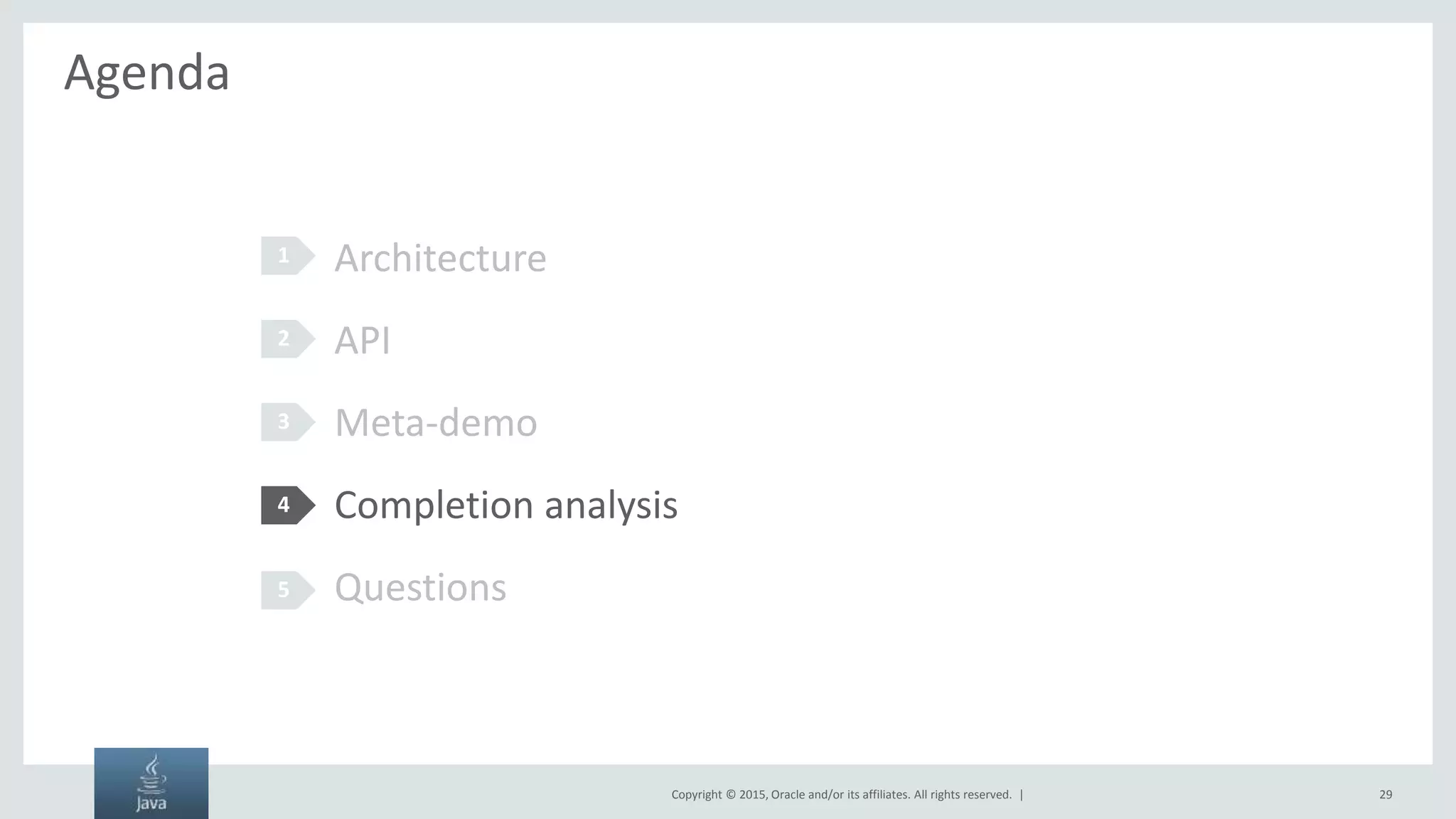 Agenda

1 Architecture

2 API

3 Meta-demo

4 Completion analysis

5 Questions

Java

Copyright © 2015, Oracle and/or its affiliates. All rights reserved. |

29